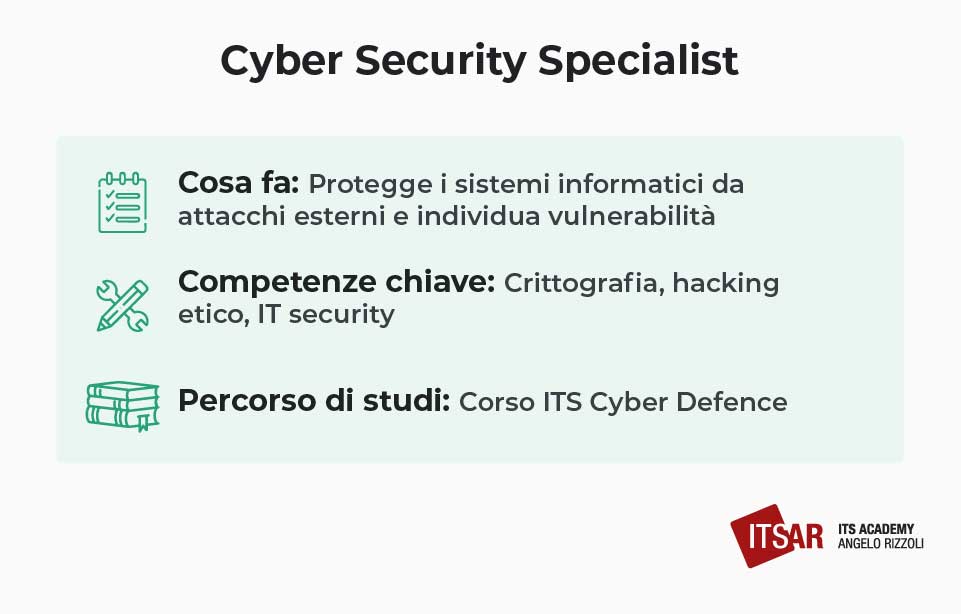 Cyber Security Specialist

Cosa fa: Protegge i sistemi informatici da attacchi esterni e individua vulnerabilità

Competenze chiave: Crittografia, hacking etico, IT security

Percorso di studi: Corso ITS Cyber Defence

ITSAR ITS ACADEMY ANGELO RIZZOLI